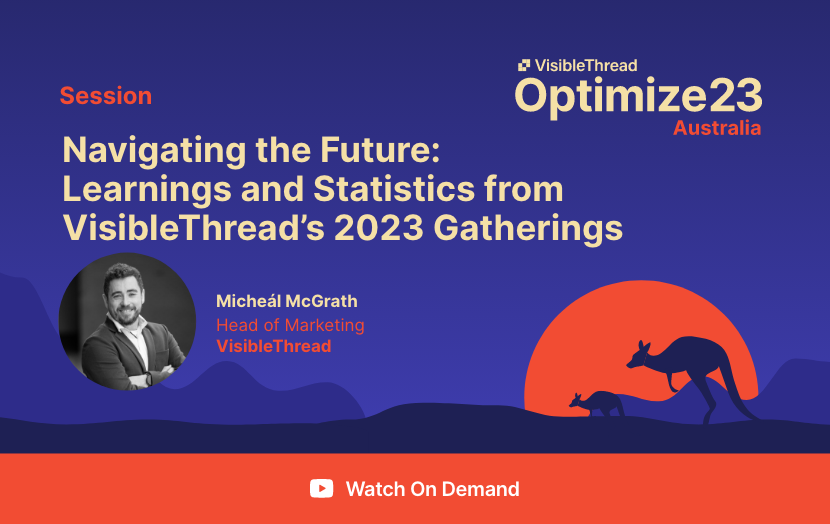 VisibleThread
Optimize23
Australia

Session

Navigating the Future: Learnings and Statistics from VisibleThread's 2023 Gatherings

Micheál McGrath
Head of Marketing
VisibleThread

Watch On Demand